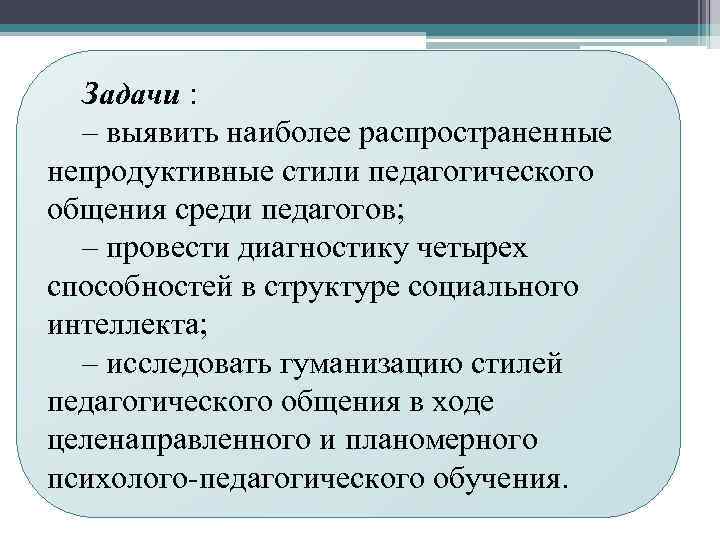 Задачи :

– выявить наиболее распространенные непродуктивные стили педагогического общения среди педагогов;

– провести диагностику четырех способностей в структуре социального интеллекта;

– исследовать гуманизацию стилей педагогического общения в ходе целенаправленного и планомерного психолого-педагогического обучения.